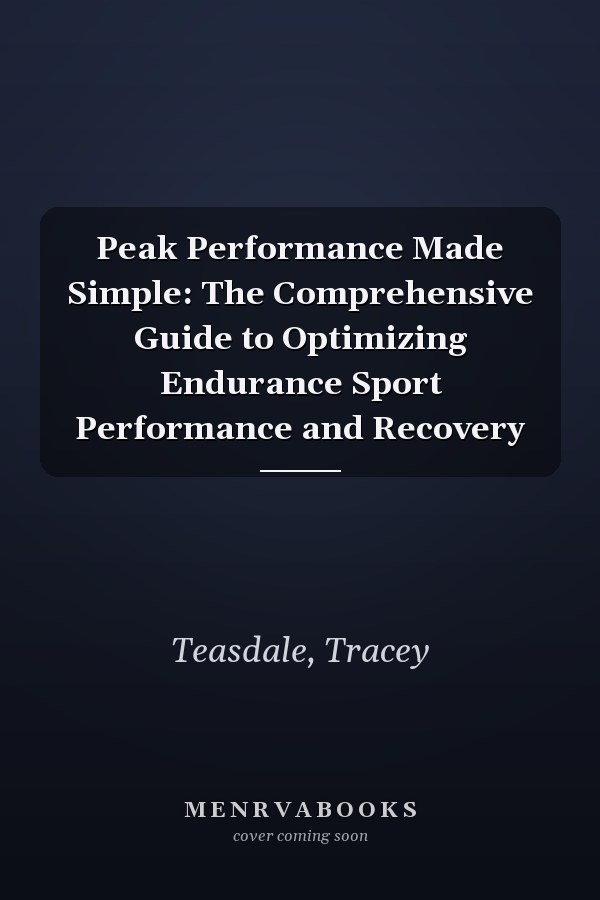 Peak Performance Made Simple: The Comprehensive Guide to Optimizing Endurance Sport Performance and Recovery

Teasdale, Tracey

MENRVABOOKS
cover coming soon